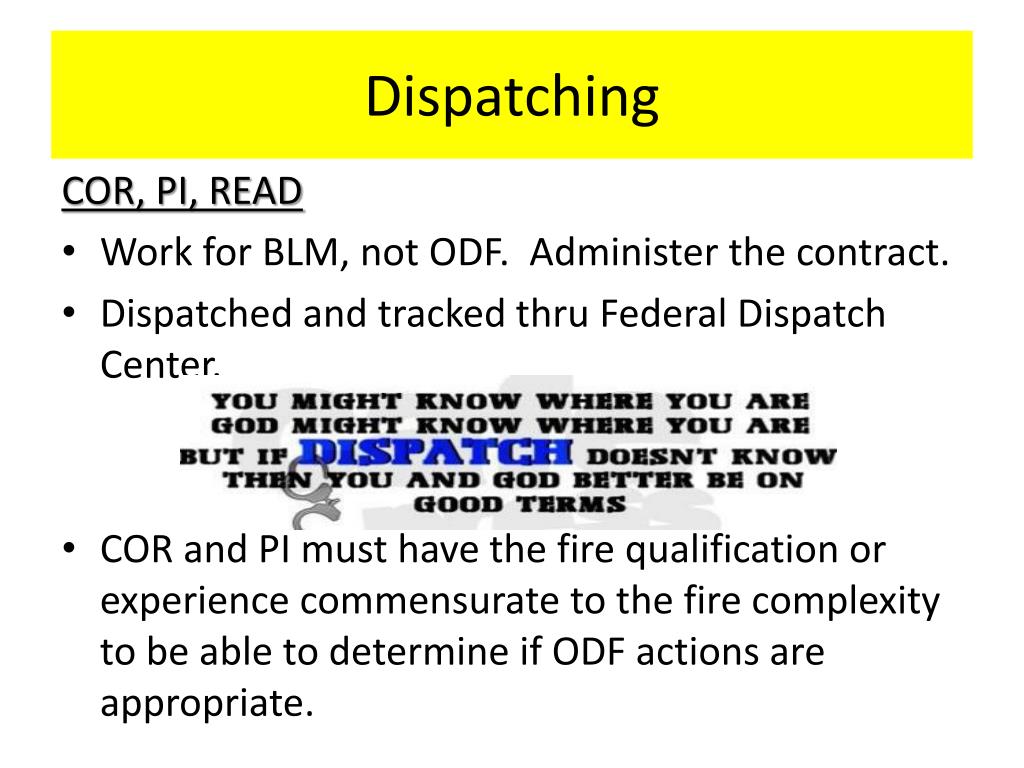 Dispatching

COR, PI, READ

• Work for BLM, not ODF.  Administer the contract.
• Dispatched and tracked thru Federal Dispatch Center.

YOU MIGHT KNOW WHERE YOU ARE
GOD MIGHT KNOW WHERE YOU ARE
BUT IF DISPATCH DOESN'T KNOW
THEN YOU AND GOD BETTER BE ON
GOOD TERMS

• COR and PI must have the fire qualification or experience commensurate to the fire complexity to be able to determine if ODF actions are appropriate.